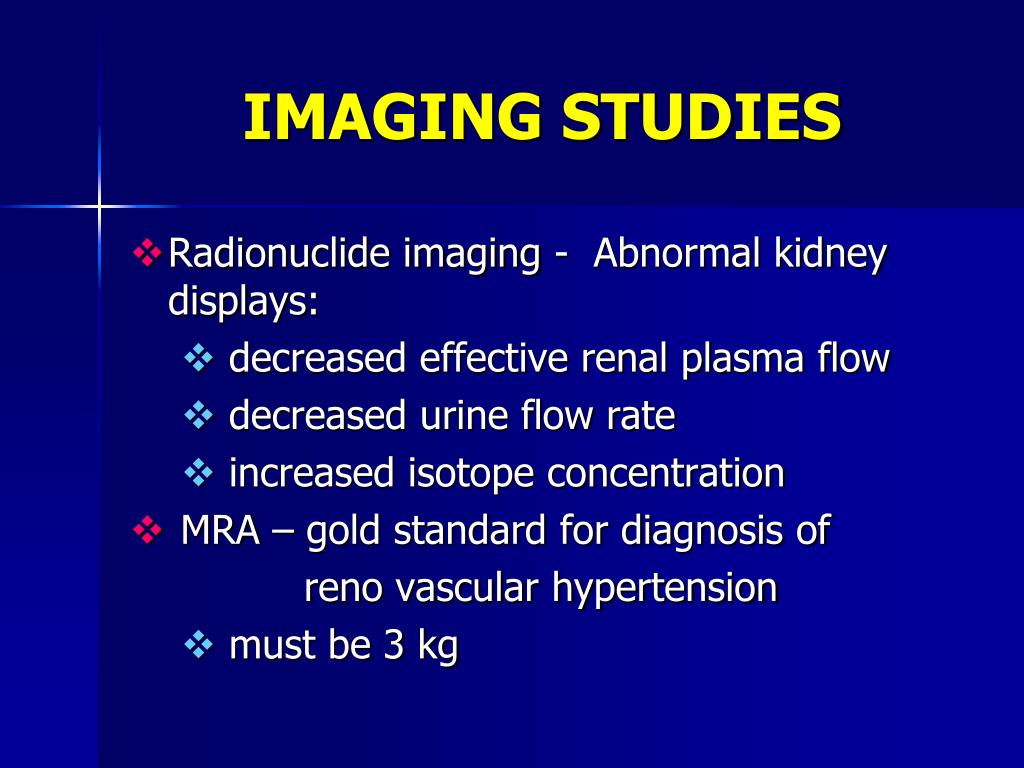 IMAGING STUDIES

❖ Radionuclide imaging - Abnormal kidney displays:
❖ decreased effective renal plasma flow
❖ decreased urine flow rate
❖ increased isotope concentration
❖ MRA – gold standard for diagnosis of reno vascular hypertension
❖ must be 3 kg